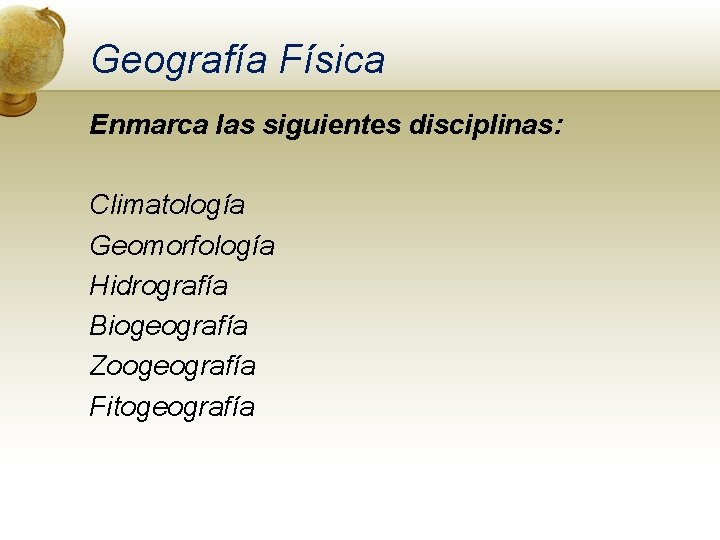 Geografía Física

Enmarca las siguientes disciplinas:

Climatología
Geomorfología
Hidrografía
Biogeografía
Zoogeografía
Fitogeografía